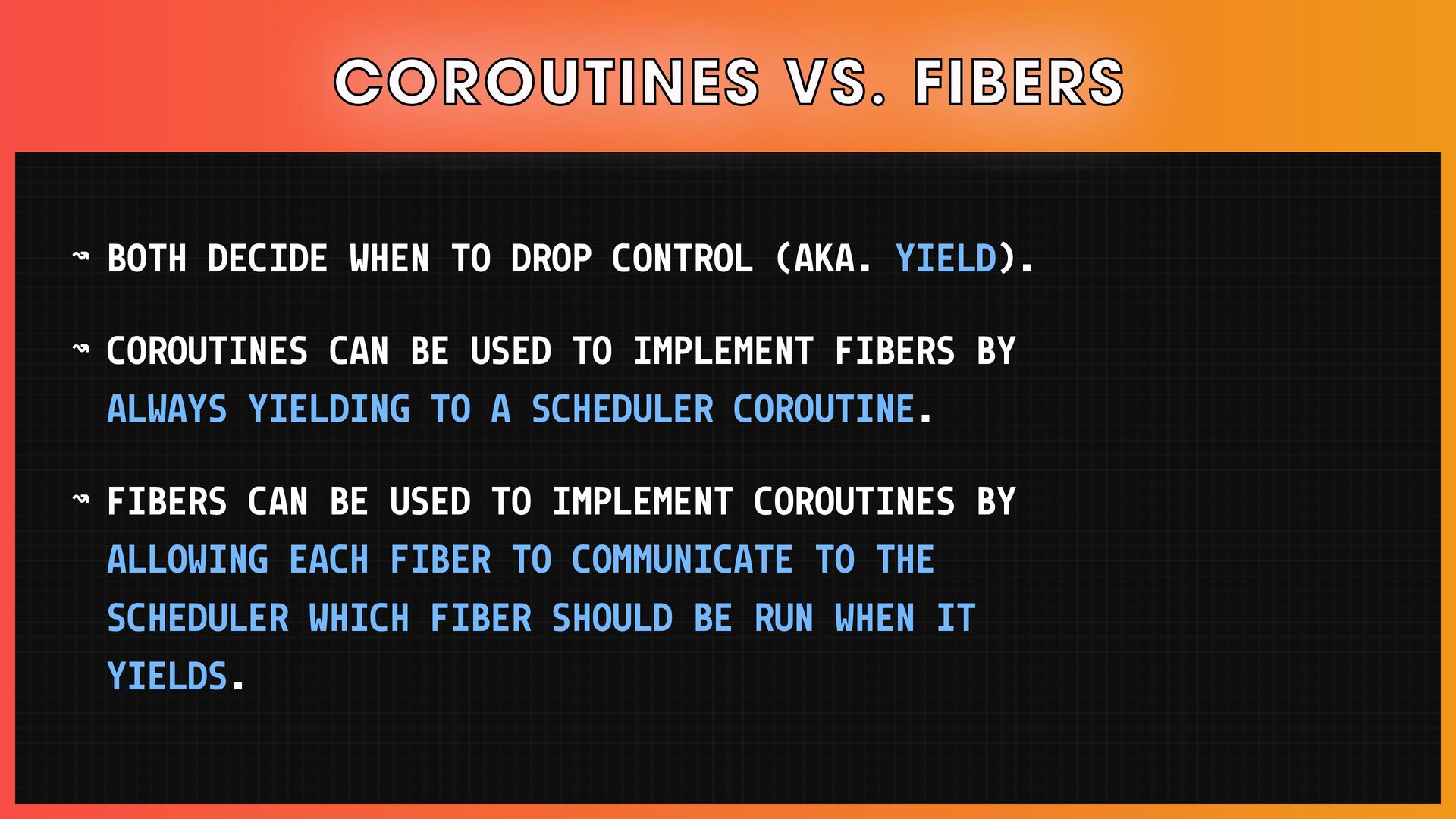 COROUTINES VS. FIBERS

↝ BOTH DECIDE WHEN TO DROP CONTROL (AKA. YIELD).

↝ COROUTINES CAN BE USED TO IMPLEMENT FIBERS BY ALWAYS YIELDING TO A SCHEDULER COROUTINE.

↝ FIBERS CAN BE USED TO IMPLEMENT COROUTINES BY ALLOWING EACH FIBER TO COMMUNICATE TO THE SCHEDULER WHICH FIBER SHOULD BE RUN WHEN IT YIELDS.